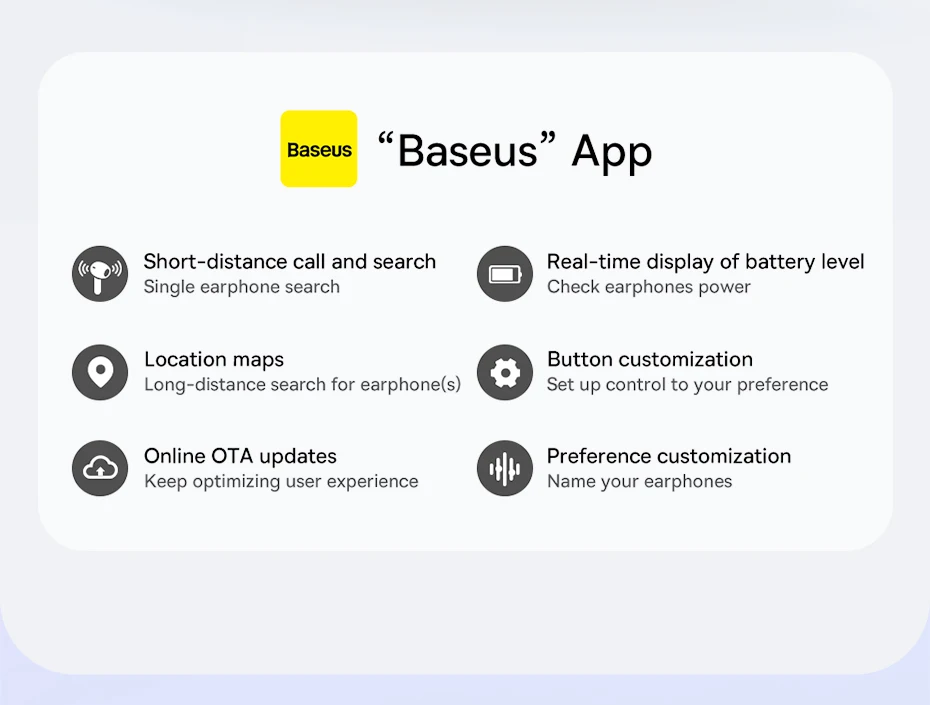 Baseus “Baseus” App

Short-distance call and search
Single earphone search

Location maps
Long-distance search for earphone(s)

Online OTA updates
Keep optimizing user experience

Real-time display of battery level
Check earphones power

Button customization
Set up control to your preference

Preference customization
Name your earphones